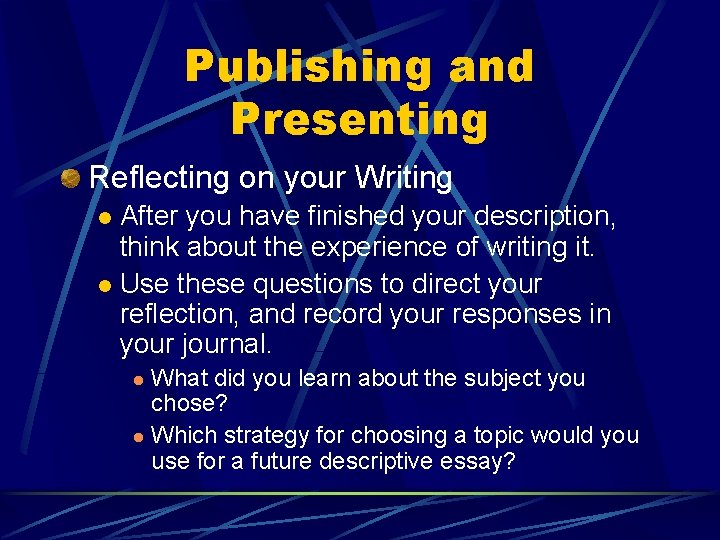 Publishing and Presenting

Reflecting on your Writing

After you have finished your description, think about the experience of writing it.

Use these questions to direct your reflection, and record your responses in your journal.

What did you learn about the subject you chose?

Which strategy for choosing a topic would you use for a future descriptive essay?